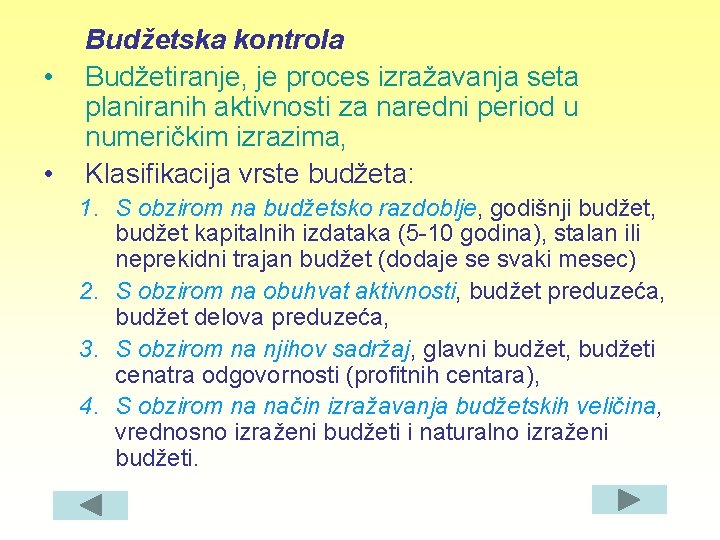 Budžetska kontrola

• Budžetiranje, je proces izražavanja seta planiranih aktivnosti za naredni period u numeričkim izrazima,

• Klasifikacija vrste budžeta:

1. S obzirom na budžetsko razdoblje, godišnji budžet, budžet kapitalnih izdataka (5-10 godina), stalan ili neprekidni trajan budžet (dodaje se svaki mesec)
2. S obzirom na obuhvat aktivnosti, budžet preduzeća, budžet delova preduzeća,
3. S obzirom na njihov sadržaj, glavni budžet, budžeti cenatra odgovornosti (profitnih centara),
4. S obzirom na način izražavanja budžetskih veličina, vrednosno izraženi budžeti i naturalno izraženi budžeti.